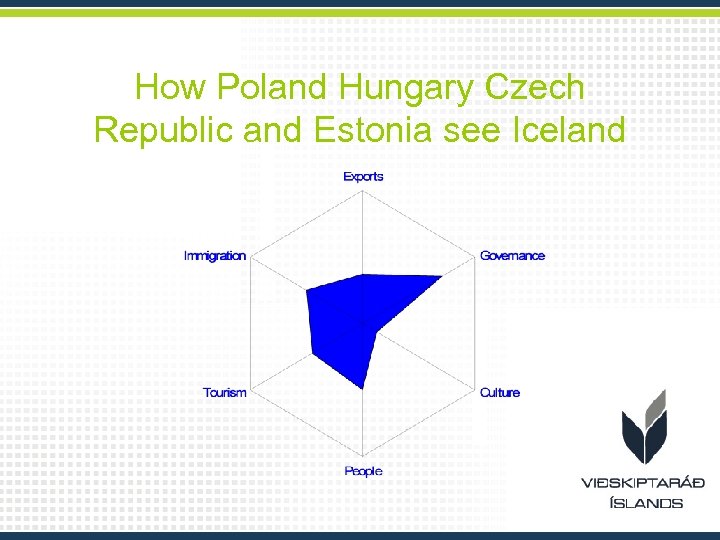 How Poland Hungary Czech Republic and Estonia see Iceland

Exports
Governance
Culture
People
Tourism
Immigration

VIÐSKIPTARÁÐ
ÍSLANDS